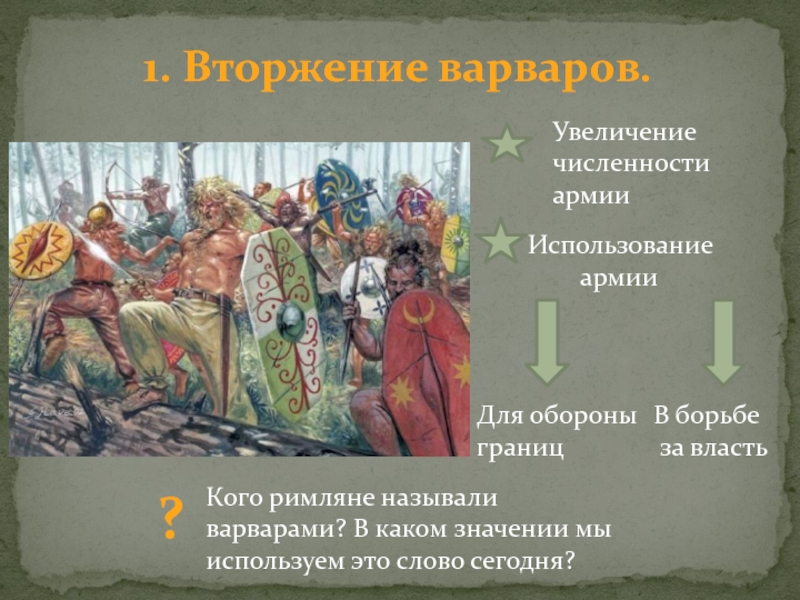 1. Вторжение варваров.

Увеличение численности армии

Использование армии

Для обороны границ

В борьбе за власть

?

Кого римляне называли варварами? В каком значении мы используем это слово сегодня?